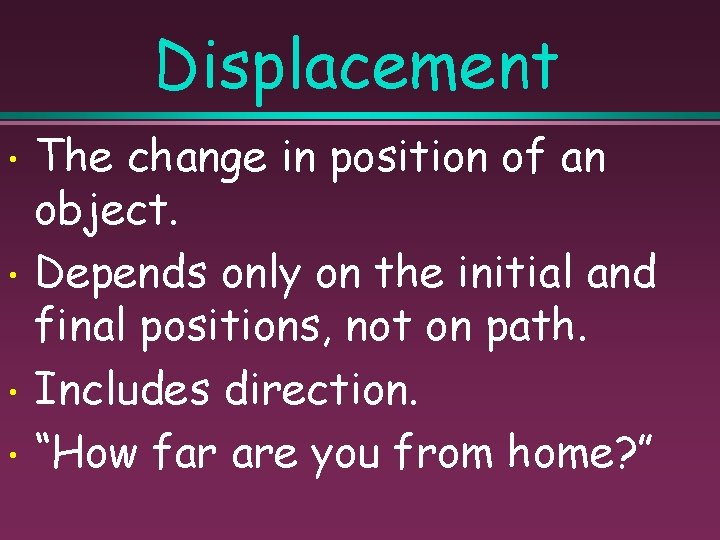 Displacement

• The change in position of an object.
• Depends only on the initial and final positions, not on path.
• Includes direction.
• “How far are you from home?”